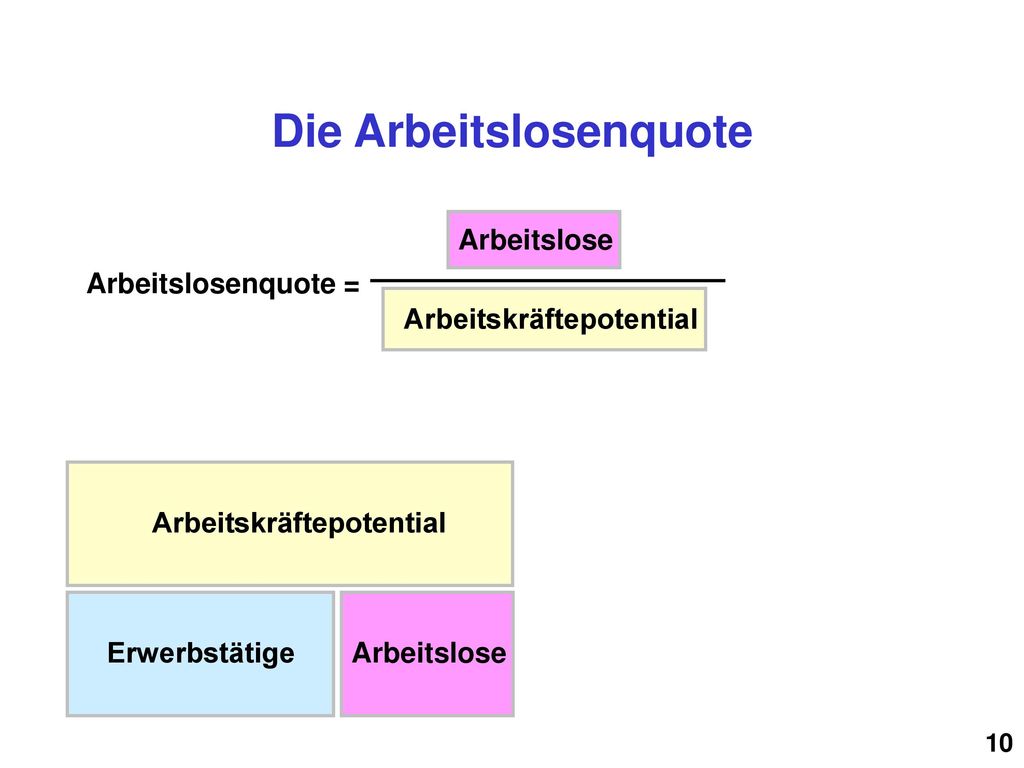 Die Arbeitslosenquote

$\text{Arbeitslosenquote} = \frac{\text{Arbeitslose}}{\text{Arbeitskräftepotential}}$

Arbeitskräftepotential

Erwerbstätige

Arbeitslose

10